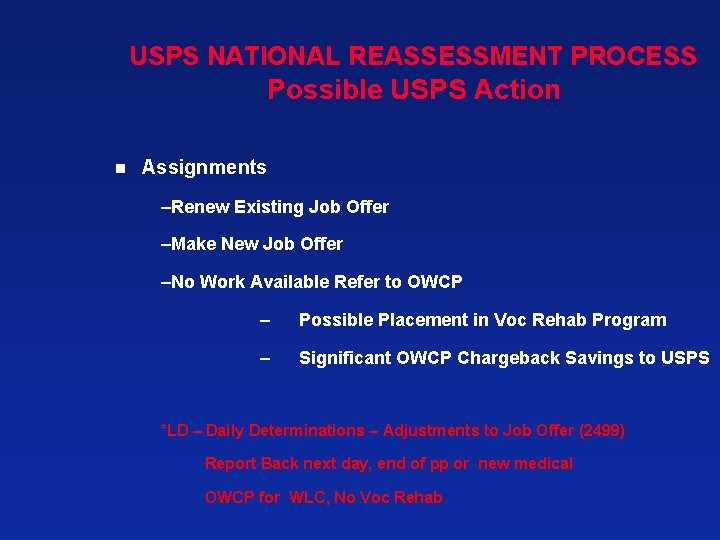 USPS NATIONAL REASSESSMENT PROCESS
Possible USPS Action

■ Assignments

–Renew Existing Job Offer

–Make New Job Offer

–No Work Available Refer to OWCP

– Possible Placement in Voc Rehab Program

– Significant OWCP Chargeback Savings to USPS

*LD – Daily Determinations – Adjustments to Job Offer (2499)

Report Back next day, end of pp or new medical

OWCP for WLC, No Voc Rehab